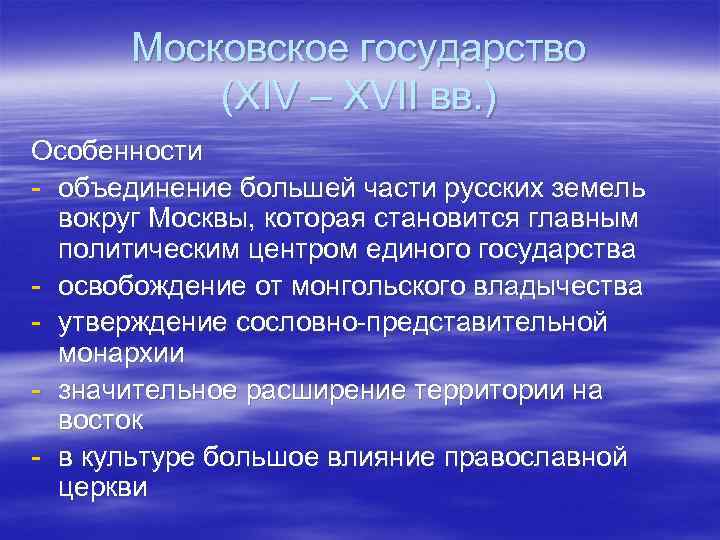 Московское государство (XIV – XVII вв.)

Особенности
- объединение большей части русских земель вокруг Москвы, которая становится главным политическим центром единого государства
- освобождение от монгольского владычества
- утверждение сословно-представительной монархии
- значительное расширение территории на восток
- в культуре большое влияние православной церкви